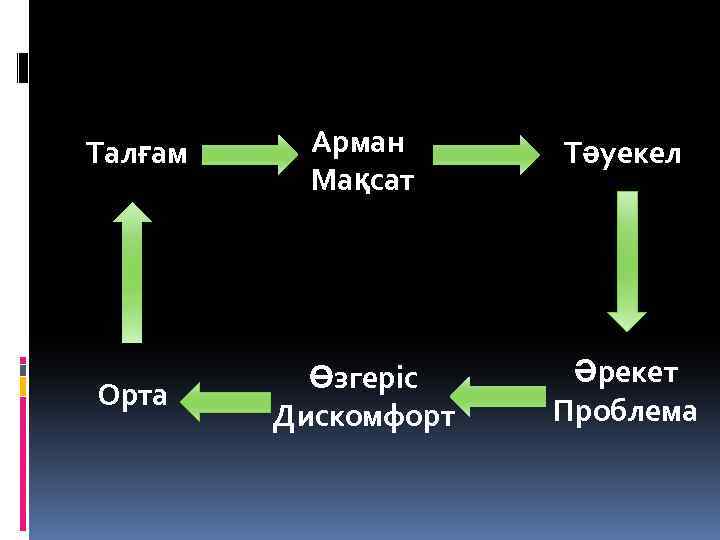 Талғам
Арман
Мақсат
Тәуекел
Әрекет
Проблема
Өзгеріс
Дискомфорт
Орта